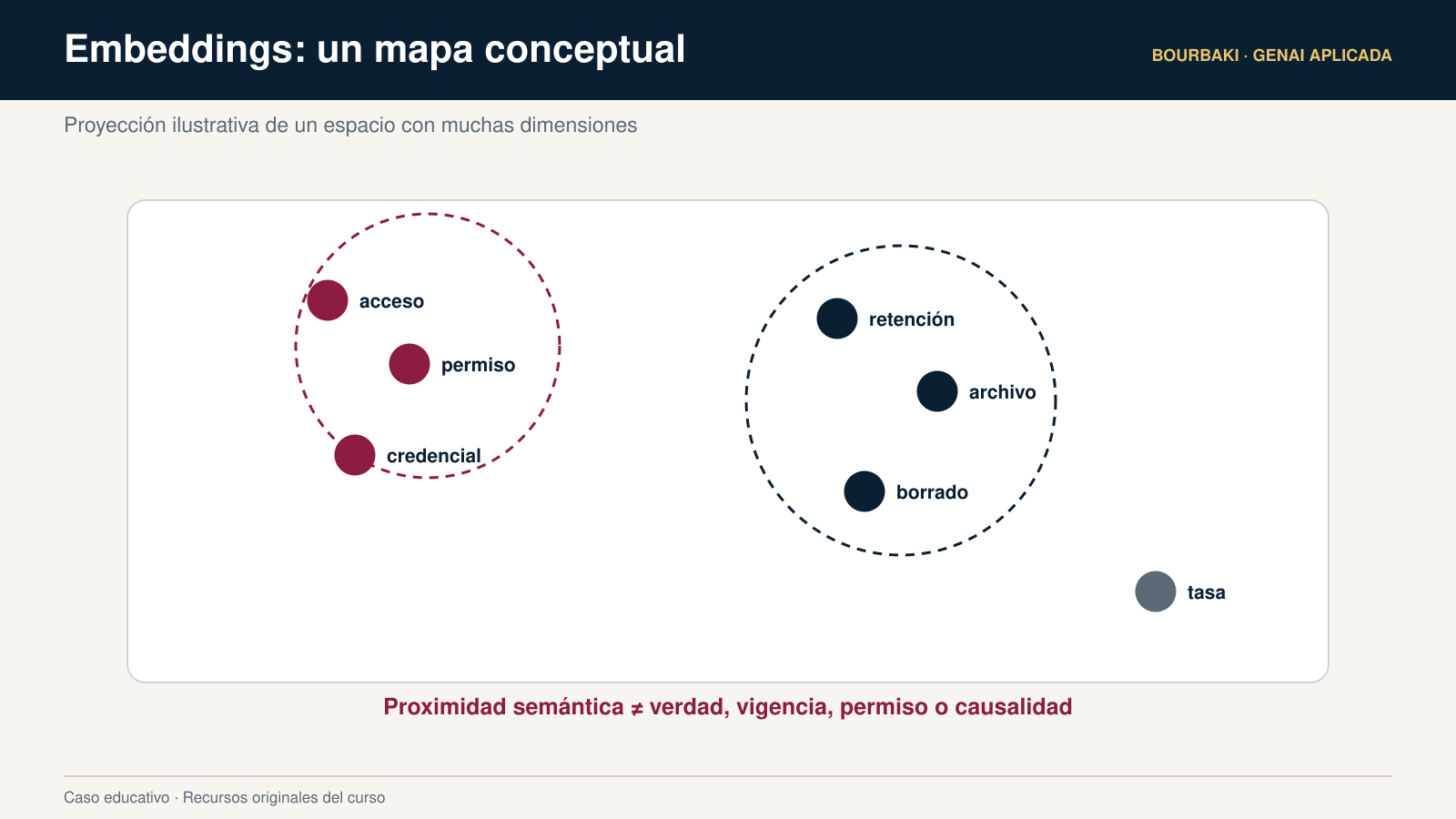 Embeddings: un mapa conceptual

BOURBAKI · GENAI APLICADA

Proyección ilustrativa de un espacio con muchas dimensiones

acceso

permiso

credencial

retención

archivo

borrado

tasa

Proximidad semántica ≠ verdad, vigencia, permiso o causalidad

Caso educativo · Recursos originales del curso